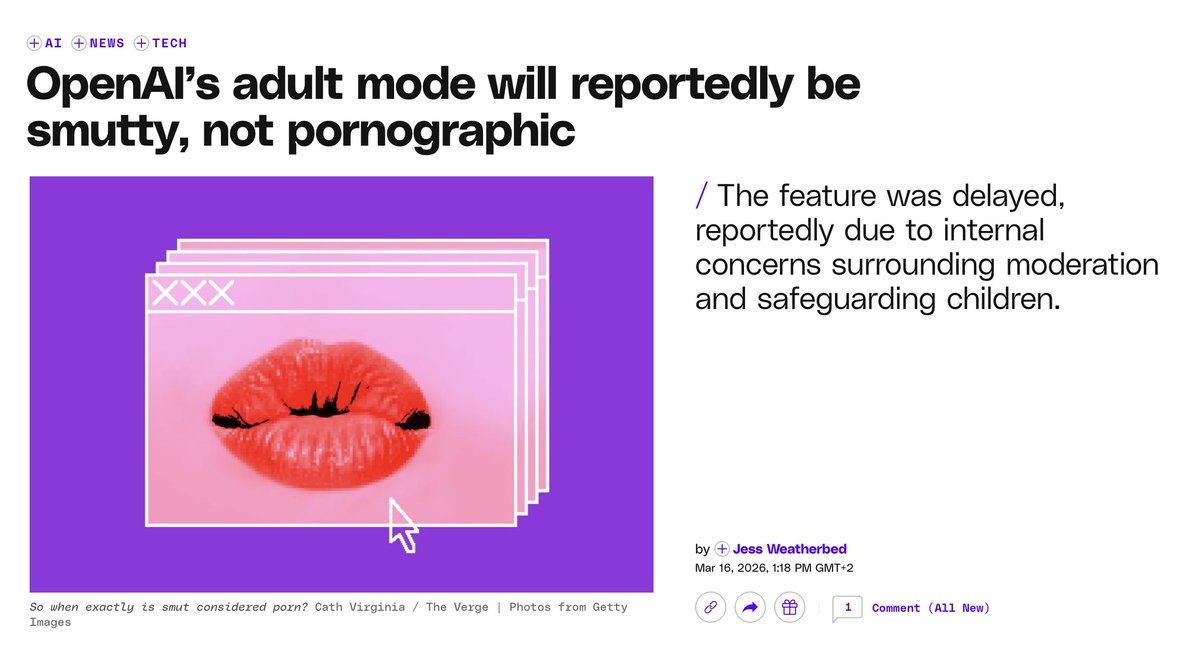 AI NEWS TECH

OpenAI's adult mode will reportedly be smutty, not pornographic

XXX

So when exactly is smut considered porn? Cath Virginia / The Verge | Photos from Getty Images

/ The feature was delayed, reportedly due to internal concerns surrounding moderation and safeguarding children.

by Jess Weatherbed
Mar 16, 2026, 1:18 PM GMT+2

1 Comment (All New)